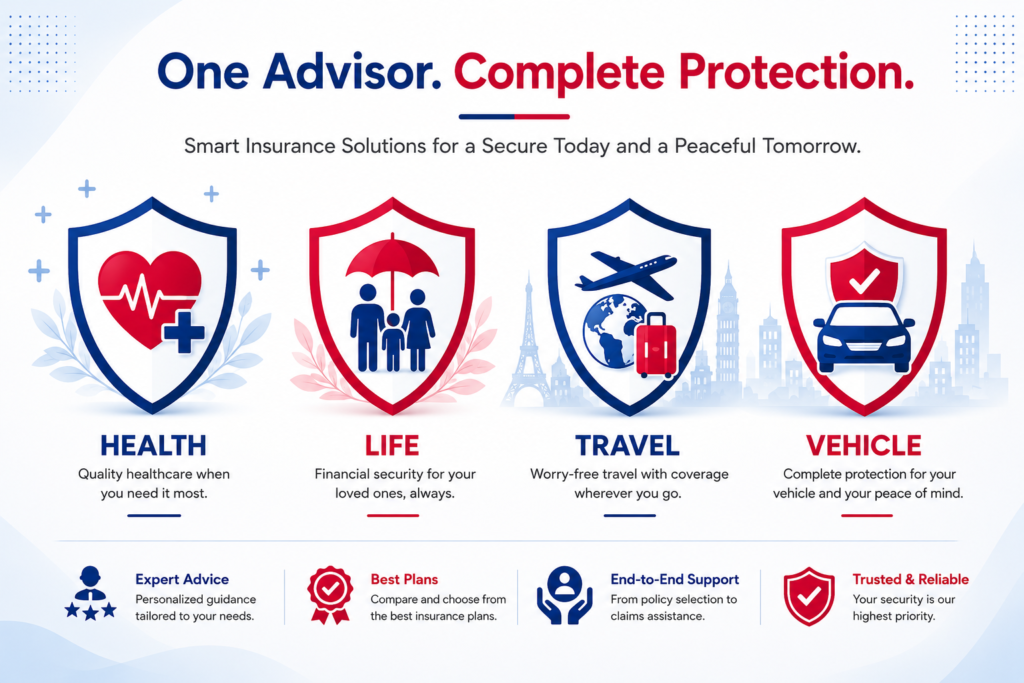 One Advisor. Complete Protection.

Smart Insurance Solutions for a Secure Today and a Peaceful Tomorrow.

HEALTH
Quality healthcare when you need it most.

LIFE
Financial security for your loved ones, always.

TRAVEL
Worry-free travel with coverage wherever you go.

VEHICLE
Complete protection for your vehicle and your peace of mind.

Expert Advice
Personalized guidance tailored to your needs.

Best Plans
Compare and choose from the best insurance plans.

End-to-End Support
From policy selection to claims assistance.

Trusted & Reliable
Your security is our highest priority.